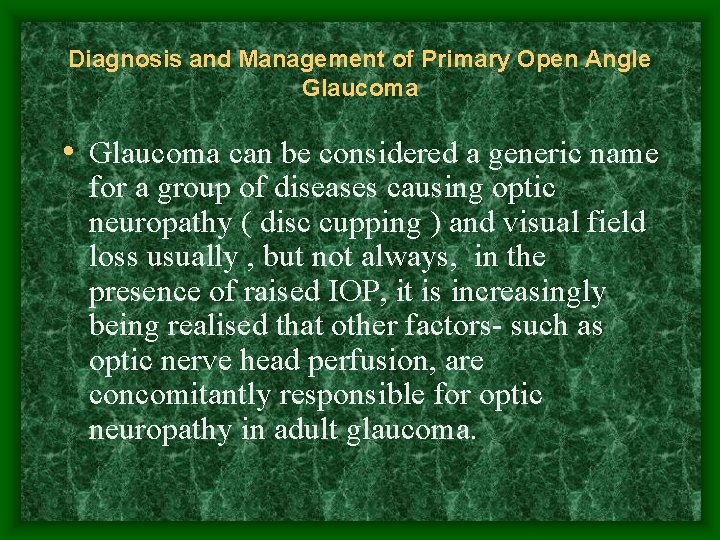 Diagnosis and Management of Primary Open Angle Glaucoma

• Glaucoma can be considered a generic name for a group of diseases causing optic neuropathy ( disc cupping ) and visual field loss usually , but not always, in the presence of raised IOP, it is increasingly being realised that other factors- such as optic nerve head perfusion, are concomitantly responsible for optic neuropathy in adult glaucoma.